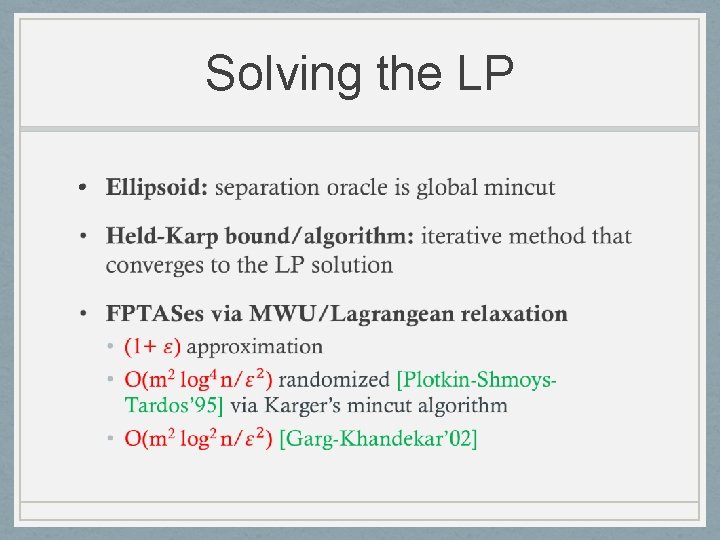 Solving the LP

• **Ellipsoid:** separation oracle is global mincut

• **Held-Karp bound/algorithm:** iterative method that converges to the LP solution

• **FPTASes via MWU/Lagrangean relaxation**
  • $(1+\varepsilon)$ approximation
  • $O(m^2 \log^4 n/\varepsilon^2)$ randomized [Plotkin-Shmoys-Tardos'95] via Karger's mincut algorithm
  • $O(m^2 \log^2 n/\varepsilon^2)$ [Garg-Khandekar'02]